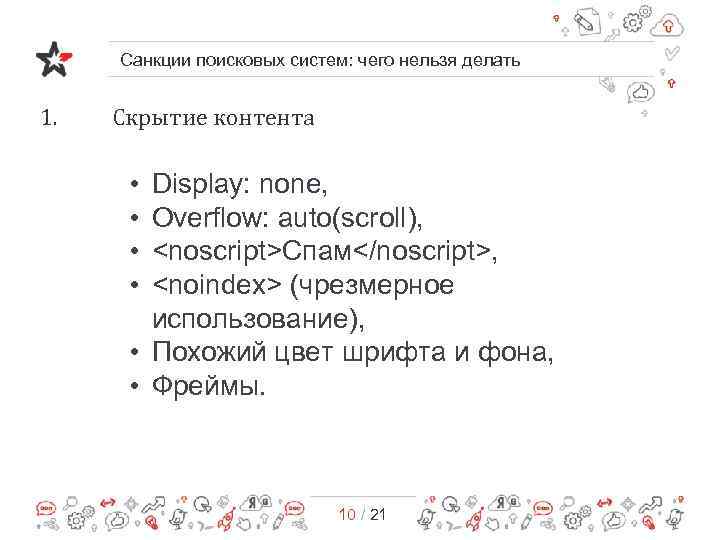 Санкции поисковых систем: чего нельзя делать

1. Скрытие контента

• Display: none,
• Overflow: auto(scroll),
• <noscript>Спам</noscript>,
• <noindex> (чрезмерное использование),
• Похожий цвет шрифта и фона,
• Фреймы.

10 / 21